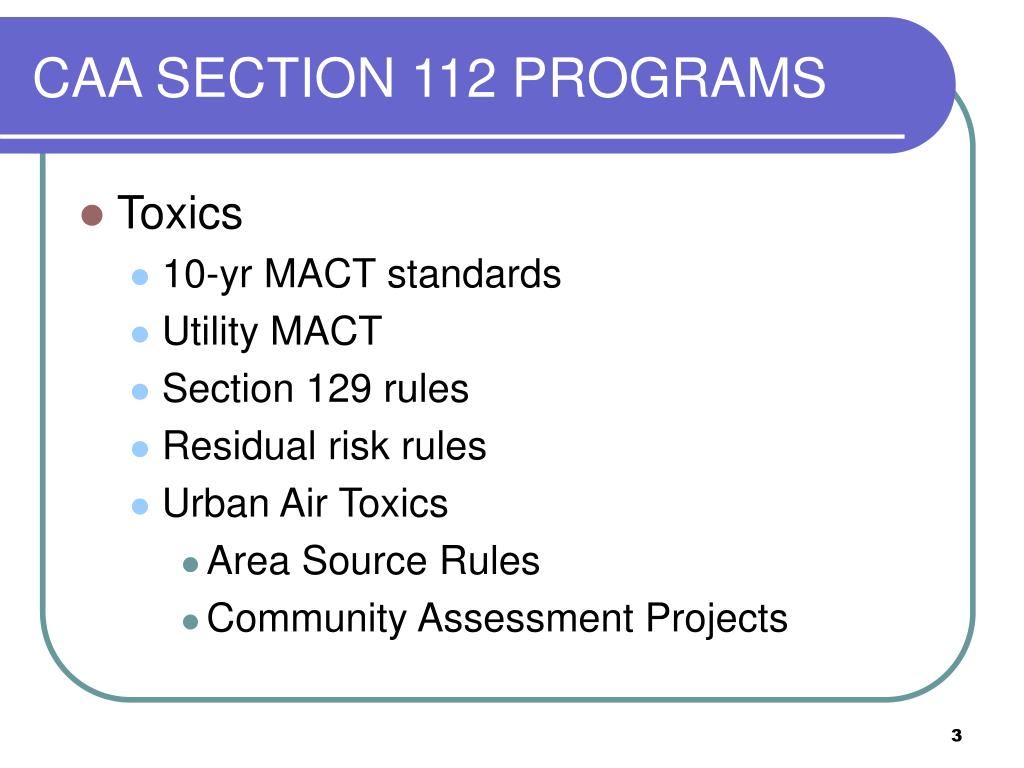 CAA SECTION 112 PROGRAMS

Toxics

10-yr MACT standards

Utility MACT

Section 129 rules

Residual risk rules

Urban Air Toxics

Area Source Rules

Community Assessment Projects

3